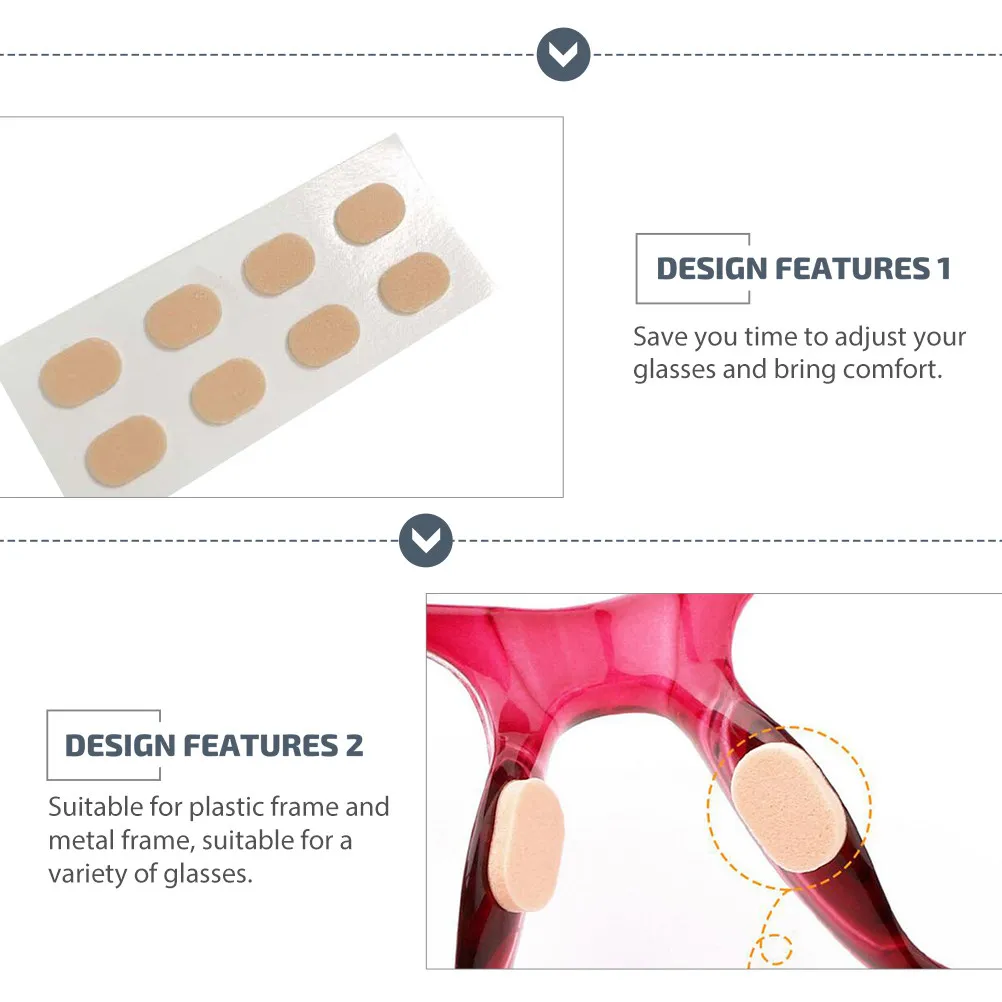 DESIGN FEATURES 1

Save you time to adjust your glasses and bring comfort.

DESIGN FEATURES 2

Suitable for plastic frame and metal frame, suitable for a variety of glasses.